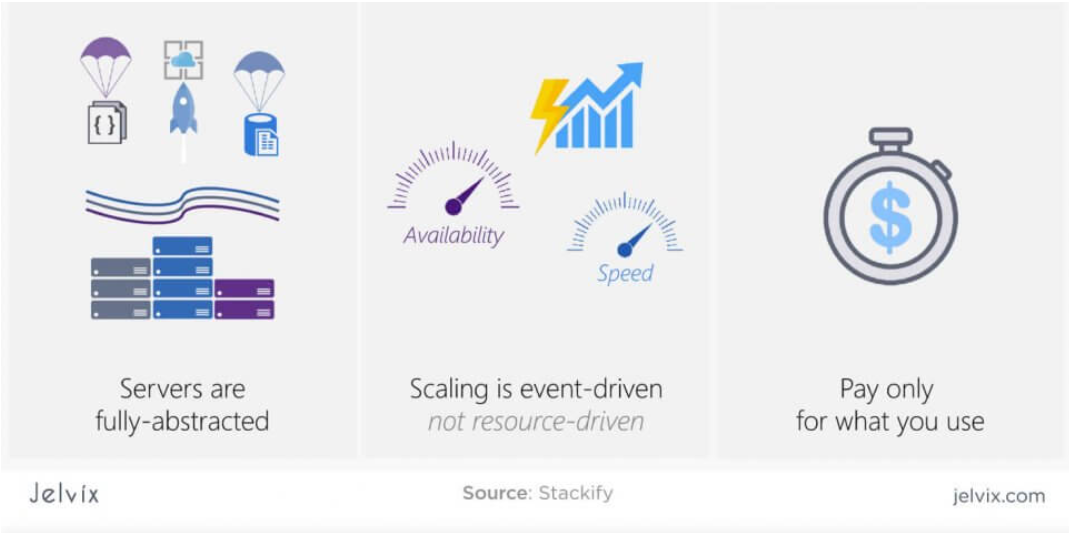 { }

Servers are fully-abstracted

Availability

Speed

Scaling is event-driven
not resource-driven

$

Pay only for what you use

Jelvix

Source: Stackify

jelvix.com